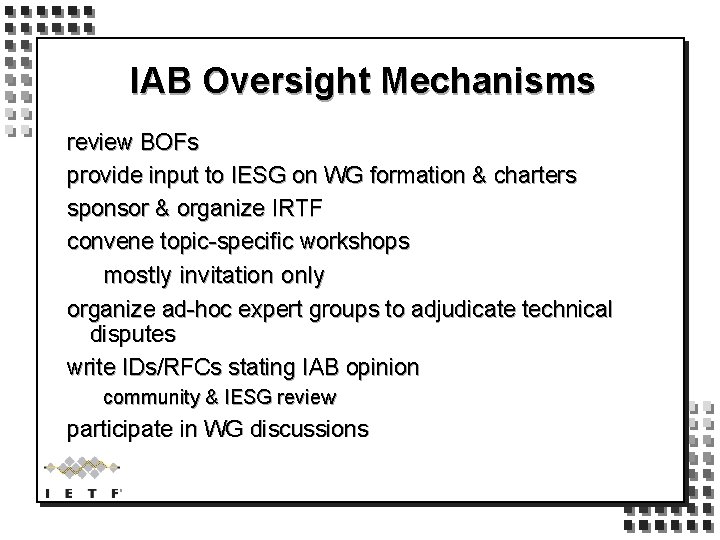 IAB Oversight Mechanisms

review BOFs

provide input to IESG on WG formation & charters

sponsor & organize IRTF

convene topic-specific workshops

mostly invitation only

organize ad-hoc expert groups to adjudicate technical disputes

write IDs/RFCs stating IAB opinion

community & IESG review

participate in WG discussions

I E T F